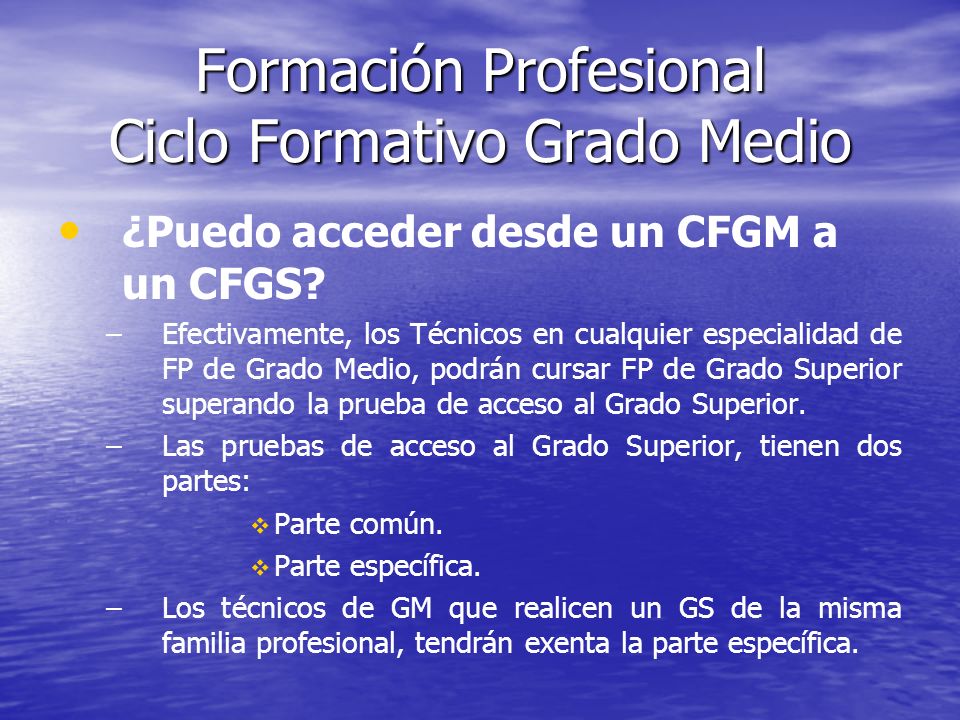 Formación Profesional
Ciclo Formativo Grado Medio

• ¿Puedo acceder desde un CFGM a un CFGS?

– Efectivamente, los Técnicos en cualquier especialidad de FP de Grado Medio, podrán cursar FP de Grado Superior superando la prueba de acceso al Grado Superior.

– Las pruebas de acceso al Grado Superior, tienen dos partes:

❖ Parte común.

❖ Parte específica.

– Los técnicos de GM que realicen un GS de la misma familia profesional, tendrán exenta la parte específica.